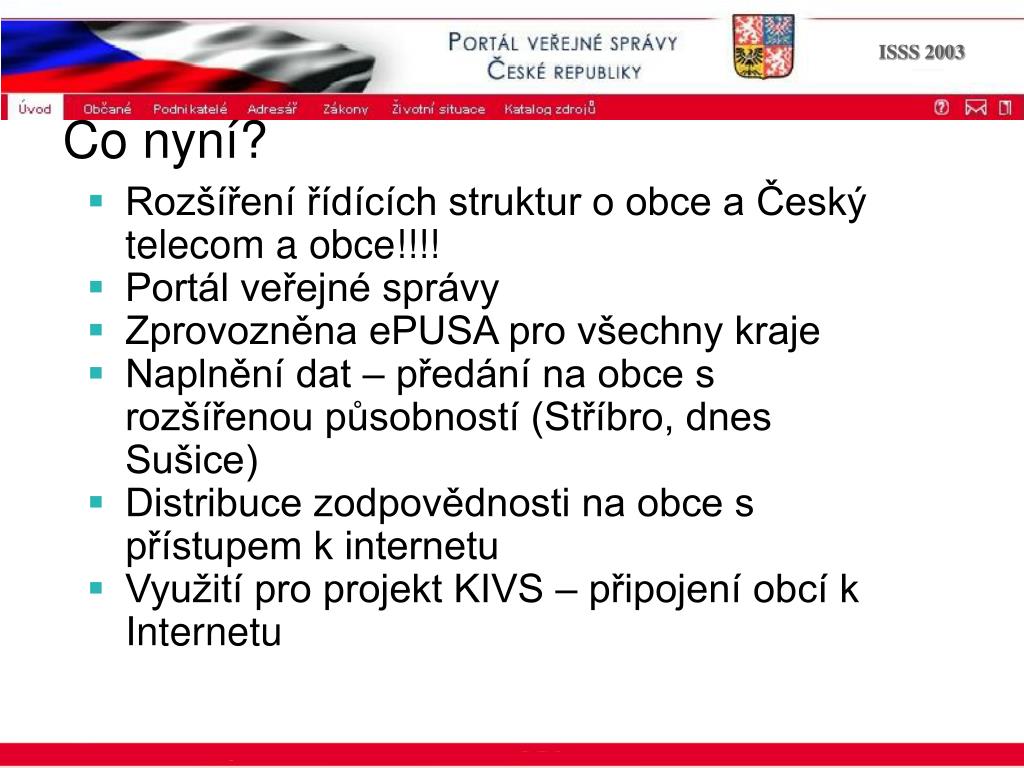 PORTÁL VEŘEJNÉ SPRÁVY
ČESKÉ REPUBLIKY

ISSS 2003

Úvod Občané Podnikatelé Adresář Zákony Životní situace Katalog zdrojů

Co nyní?

- Rozšíření řídících struktur o obce a Český telecom a obce!!!!
- Portál veřejné správy
- Zprovozněna ePUSA pro všechny kraje
- Naplnění dat – předání na obce s rozšířenou působností (Stříbro, dnes Sušice)
- Distribuce zodpovědnosti na obce s přístupem k internetu
- Využití pro projekt KIVS – připojení obcí k Internetu